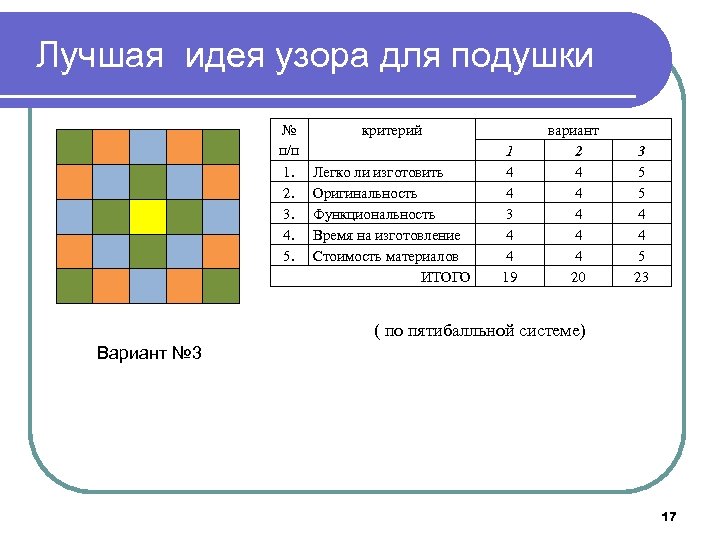 Лучшая идея узора для подушки

| № п/п | критерий | вариант 1 | вариант 2 | вариант 3 |
|---|---|---|---|---|
| 1. | Легко ли изготовить | 4 | 4 | 5 |
| 2. | Оригинальность | 4 | 4 | 5 |
| 3. | Функциональность | 3 | 4 | 4 |
| 4. | Время на изготовление | 4 | 4 | 4 |
| 5. | Стоимость материалов | 4 | 4 | 5 |
| | ИТОГО | 19 | 20 | 23 |

( по пятибалльной системе)

Вариант №3

17